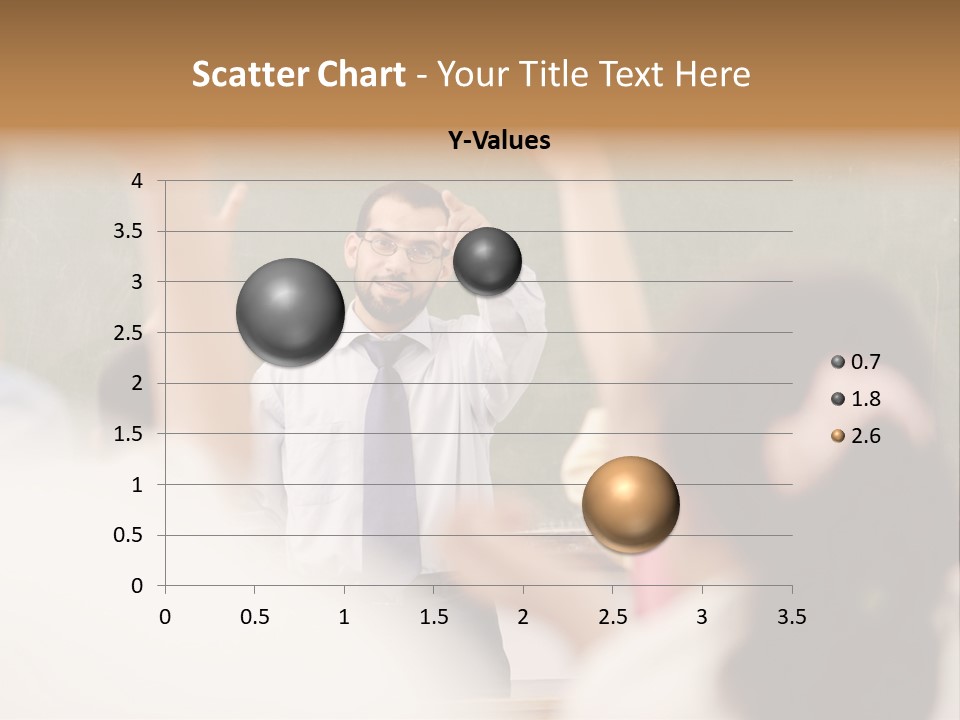 Scatter Chart - Your Title Text Here

Y-Values

4
3.5
3
2.5
2
1.5
1
0.5
0

0 0.5 1 1.5 2 2.5 3 3.5

0.7
1.8
2.6